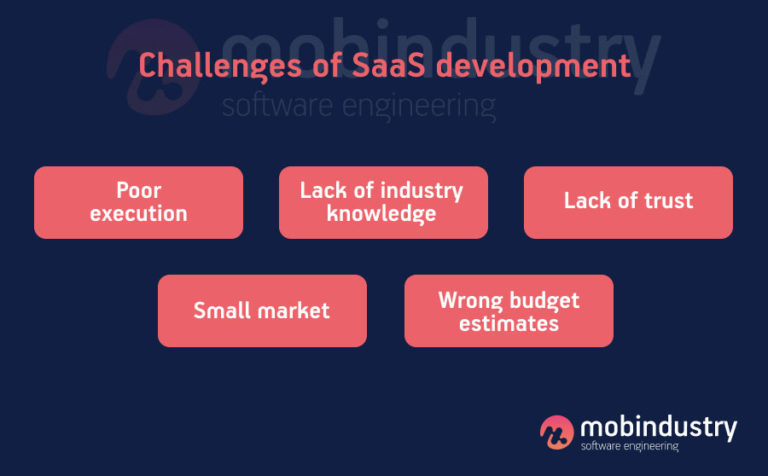 mobindustry
software engineering

Challenges of SaaS development

Poor execution

Lack of industry knowledge

Lack of trust

Small market

Wrong budget estimates

mobindustry
software engineering